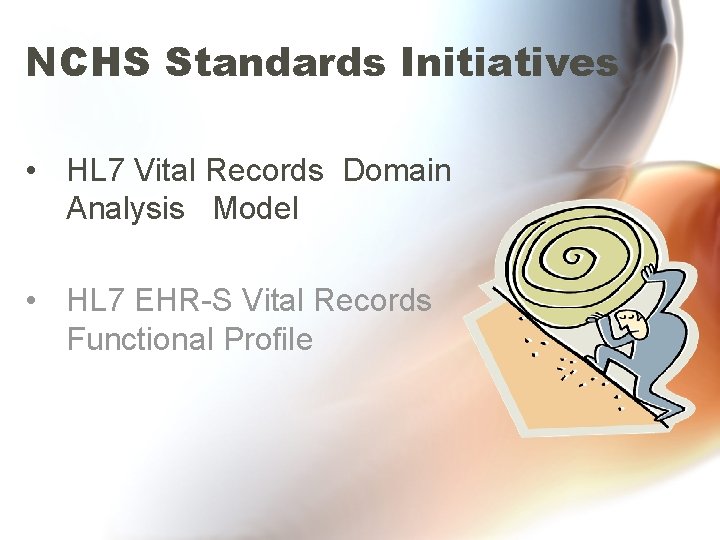 NCHS Standards Initiatives

• HL7 Vital Records Domain Analysis Model

• HL7 EHR-S Vital Records Functional Profile